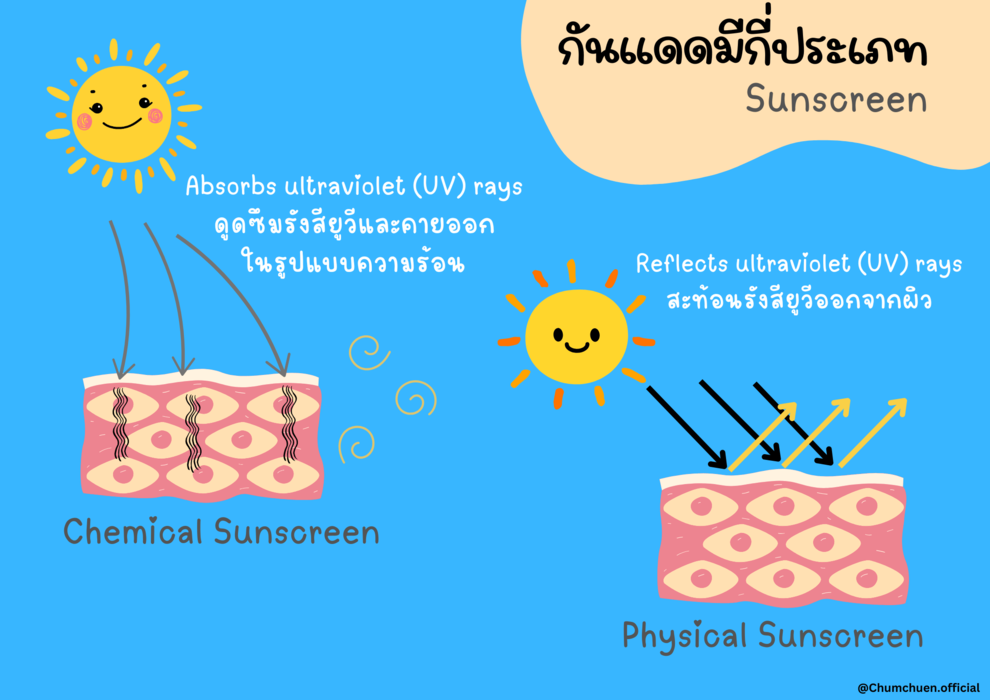 กันแดดมีกี่ประเภท
Sunscreen

Absorbs ultraviolet (UV) rays
ดูดซึมรังสียูวีและคายออก
ในรูปแบบความร้อน

Chemical Sunscreen

Reflects ultraviolet (UV) rays
สะท้อนรังสียูวีออกจากผิว

Physical Sunscreen

@Chumchuen.official